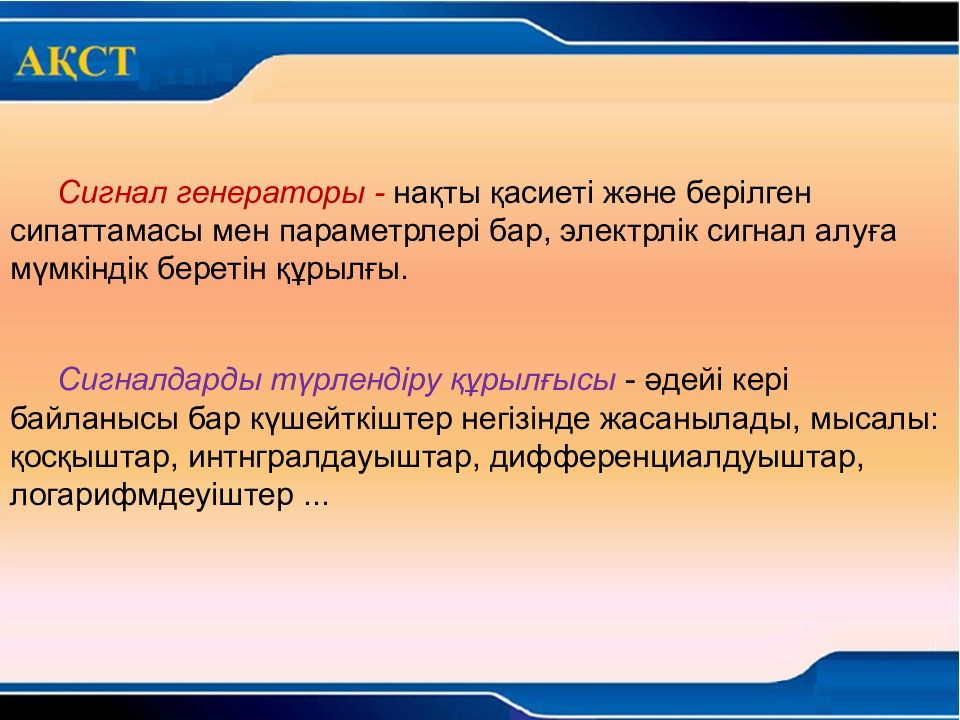 АҚСТ

Сигнал генераторы - нақты қасиеті және берілген сипаттамасы мен параметрлері бар, электрлік сигнал алуға мүмкіндік беретін құрылғы.

Сигналдарды түрлендіру құрылғысы - әдейі кері байланысы бар күшейткіштер негізінде жасанылады, мысалы: қосқыштар, интнгралдауыштар, дифференциалдуыштар, логарифмдеуіштер ...